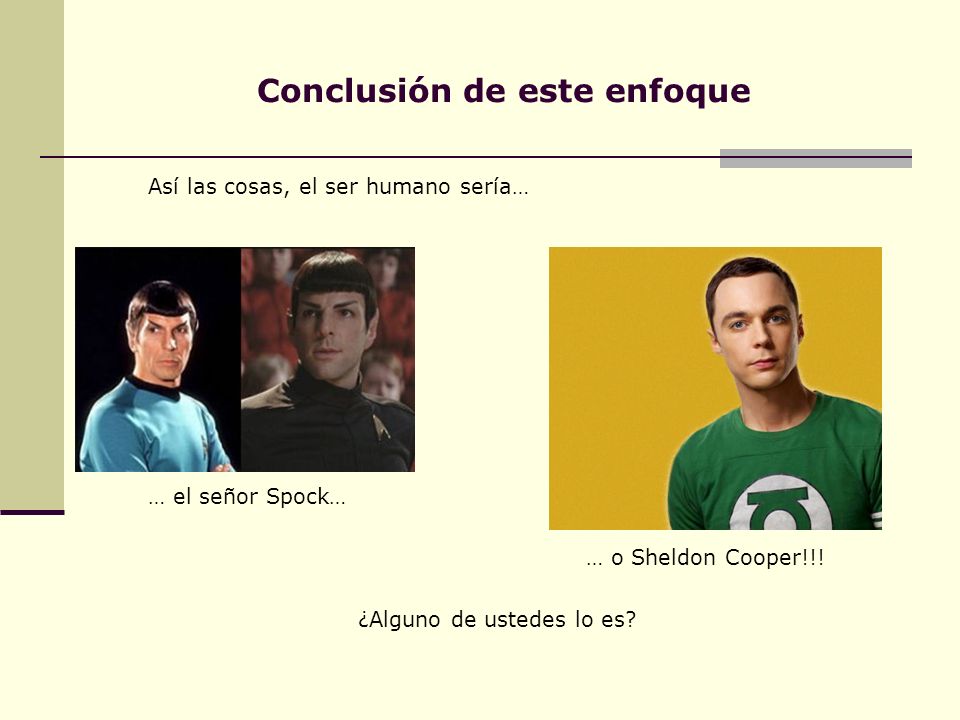 Conclusión de este enfoque

Así las cosas, el ser humano sería…

… el señor Spock…

… o Sheldon Cooper!!!

¿Alguno de ustedes lo es?